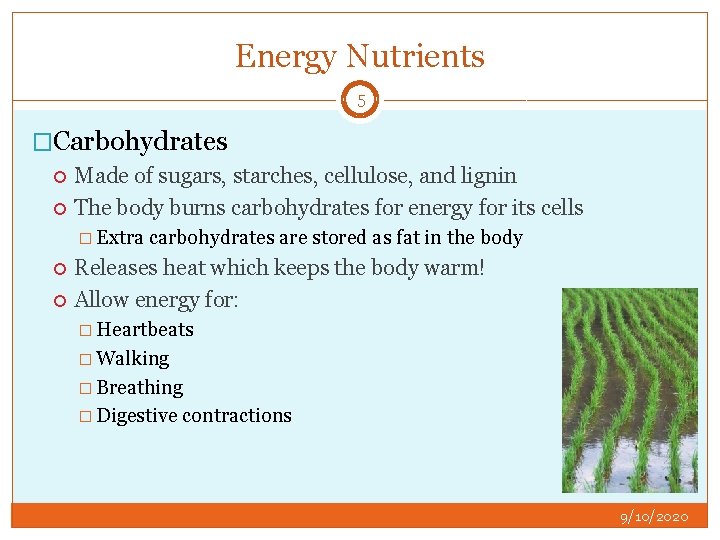 Energy Nutrients

5

Carbohydrates

Made of sugars, starches, cellulose, and lignin

The body burns carbohydrates for energy for its cells

Extra carbohydrates are stored as fat in the body

Releases heat which keeps the body warm!

Allow energy for:

Heartbeats

Walking

Breathing

Digestive contractions

9/10/2020